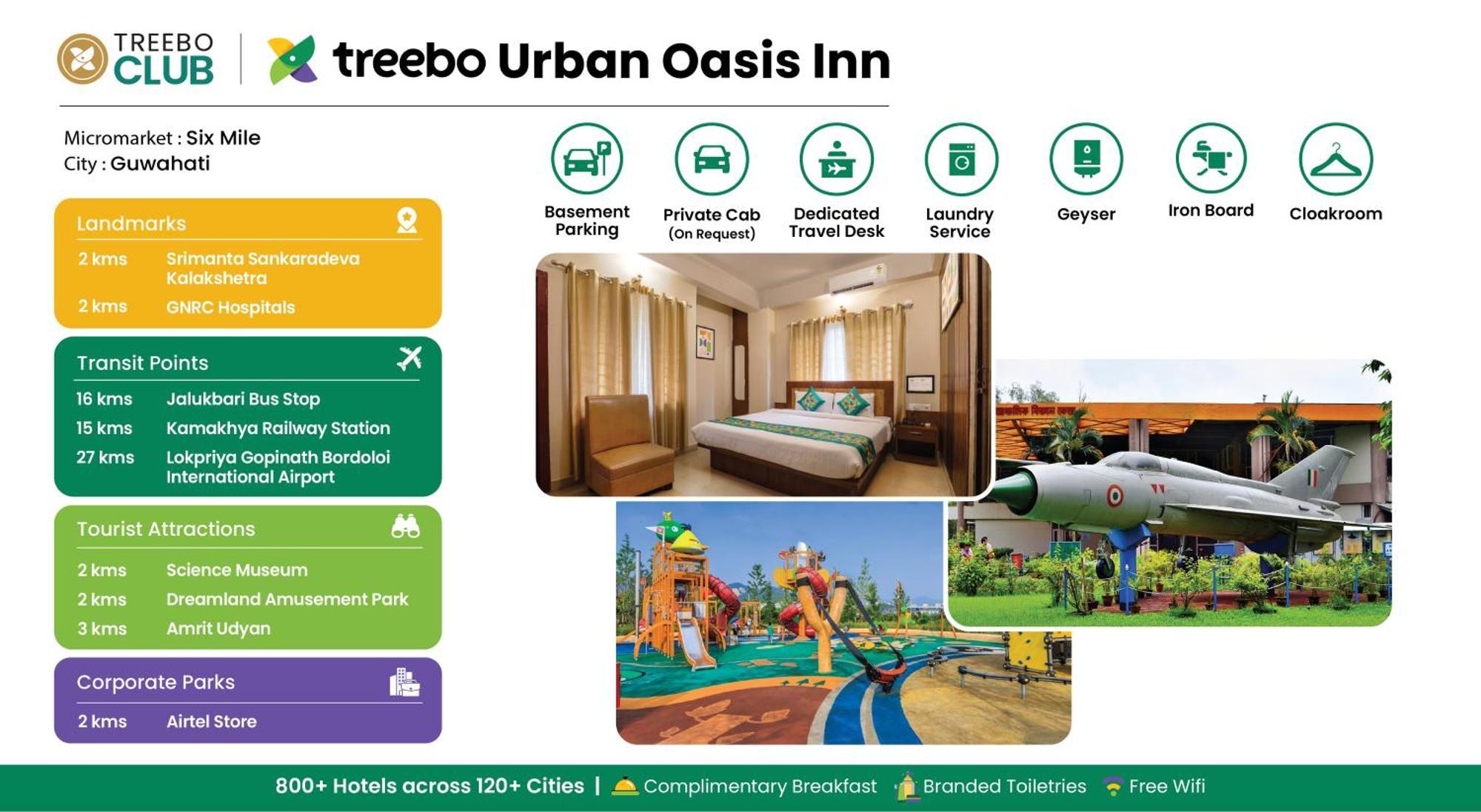 TREEBO CLUB | treebo Urban Oasis Inn

Micromarket : Six Mile
City : Guwahati

Landmarks

2 kms Srimanta Sankaradeva Kalakshetra
2 kms GNRC Hospitals

Transit Points

16 kms Jalukbari Bus Stop
15 kms Kamakhya Railway Station
27 kms Lokpriya Gopinath Bordoloi International Airport

Tourist Attractions

2 kms Science Museum
2 kms Dreamland Amusement Park
3 kms Amrit Udyan

Corporate Parks

2 kms Airtel Store

Basement Parking
Private Cab (On Request)
Dedicated Travel Desk
Laundry Service
Geyser
Iron Board
Cloakroom

800+ Hotels across 120+ Cities | Complimentary Breakfast Branded Toiletries Free Wifi